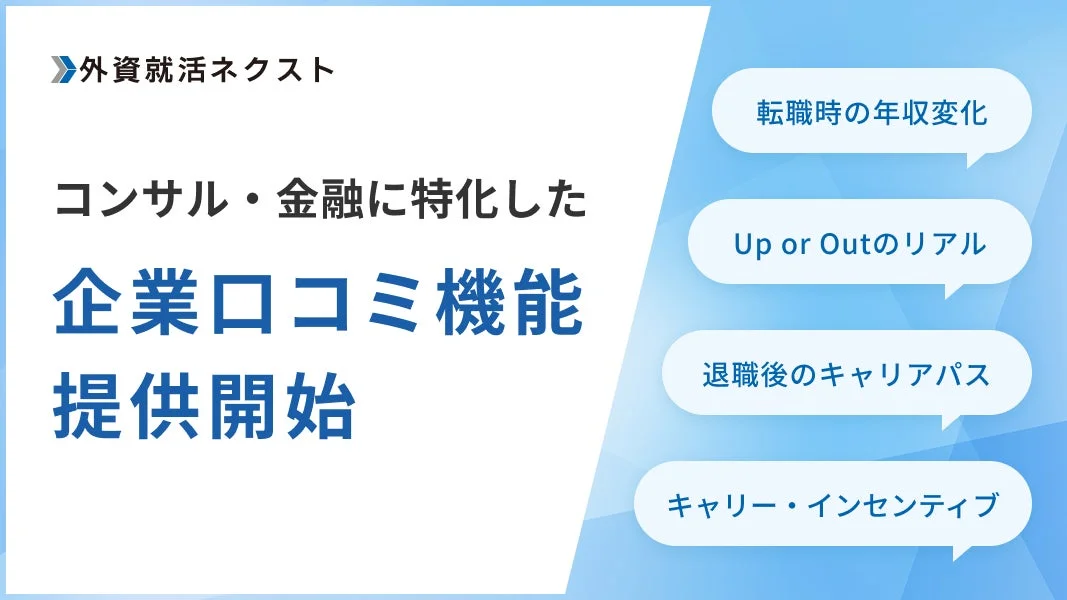 外資就活ネクスト

コンサル・金融に特化した

企業口コミ機能
提供開始

転職時の年収変化

Up or Outのリアル

退職後のキャリアパス

キャリー・インセンティブ